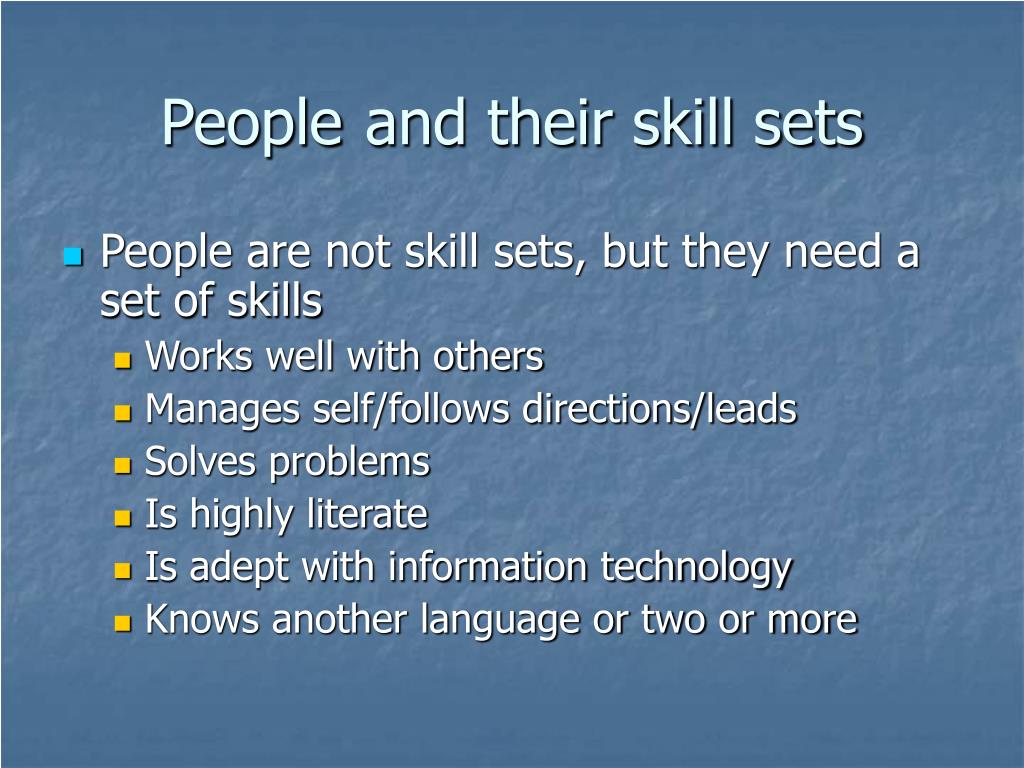 People and their skill sets

- People are not skill sets, but they need a set of skills
  - Works well with others
  - Manages self/follows directions/leads
  - Solves problems
  - Is highly literate
  - Is adept with information technology
  - Knows another language or two or more